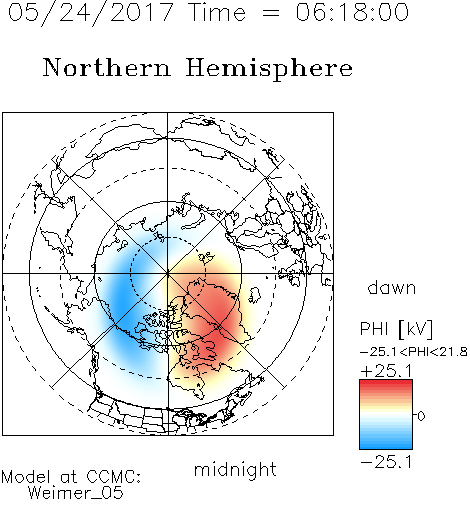 05/24/2017 Time = 06:18:00

Northern Hemisphere

dawn

PHI [kV]

−25.1<PHI<21.8

+25.1

0

−25.1

midnight

Model at CCMC:
Weimer_05